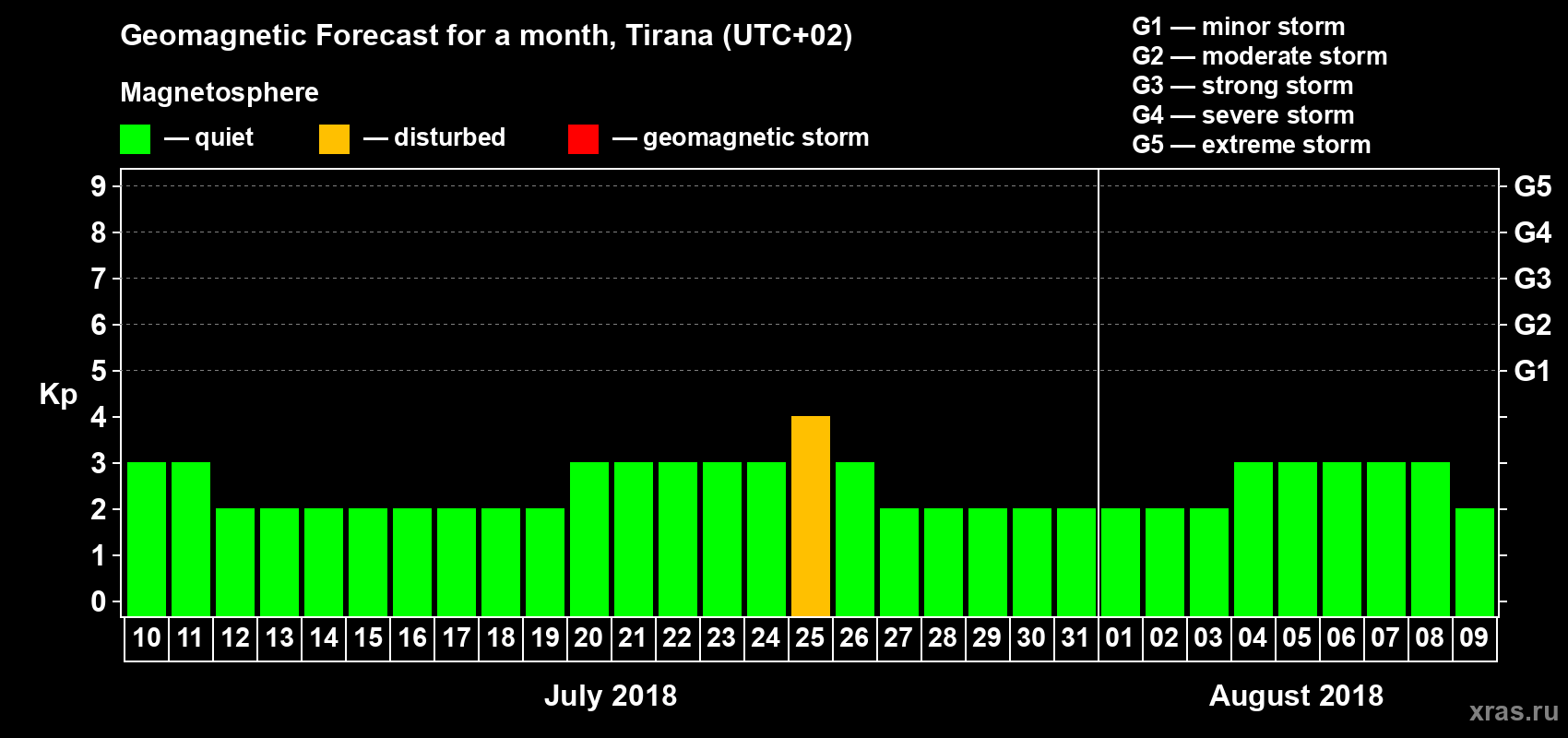 Geomagnetic Forecast for a month, Tirana (UTC+02)

Magnetosphere

— quiet — disturbed — geomagnetic storm

G1 — minor storm
G2 — moderate storm
G3 — strong storm
G4 — severe storm
G5 — extreme storm

Kp

9
8
7
6
5
4
3
2
1
0

G5
G4
G3
G2
G1

10 11 12 13 14 15 16 17 18 19 20 21 22 23 24 25 26 27 28 29 30 31 01 02 03 04 05 06 07 08 09

July 2018

August 2018

xras.ru